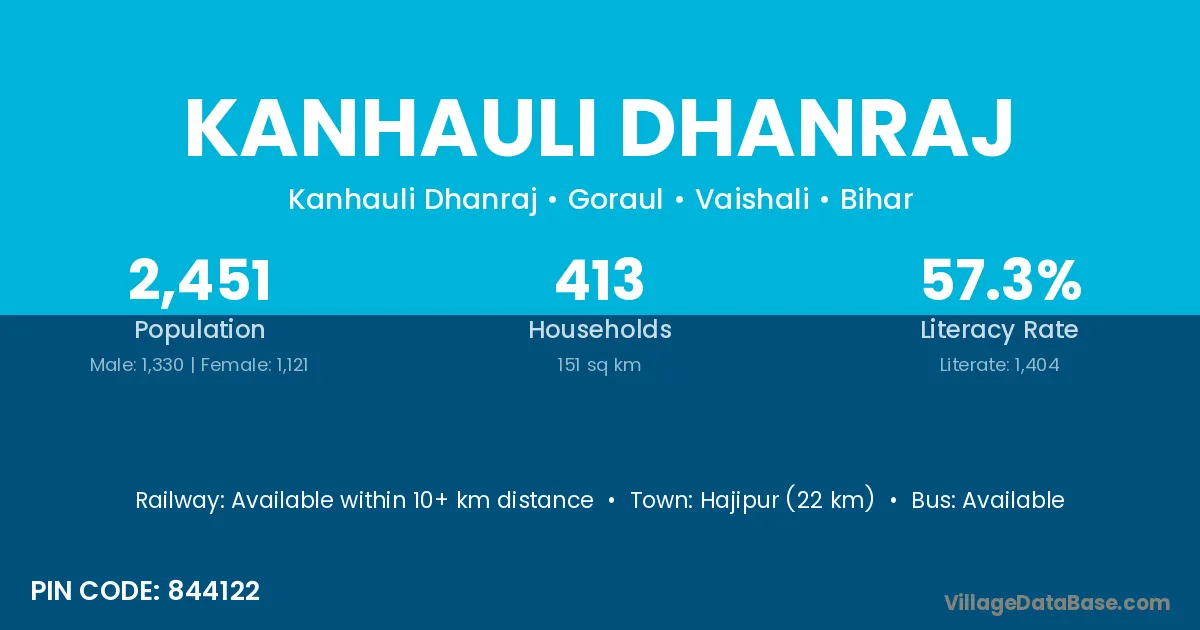 KANHAULI DHANRAJ

Kanhauli Dhanraj • Goraul • Vaishali • Bihar

2,451
Population
Male: 1,330 | Female: 1,121

413
Households
151 sq km

57.3%
Literacy Rate
Literate: 1,404

Railway: Available within 10+ km distance • Town: Hajipur (22 km) • Bus: Available

PIN CODE: 844122

VillageDataBase.com